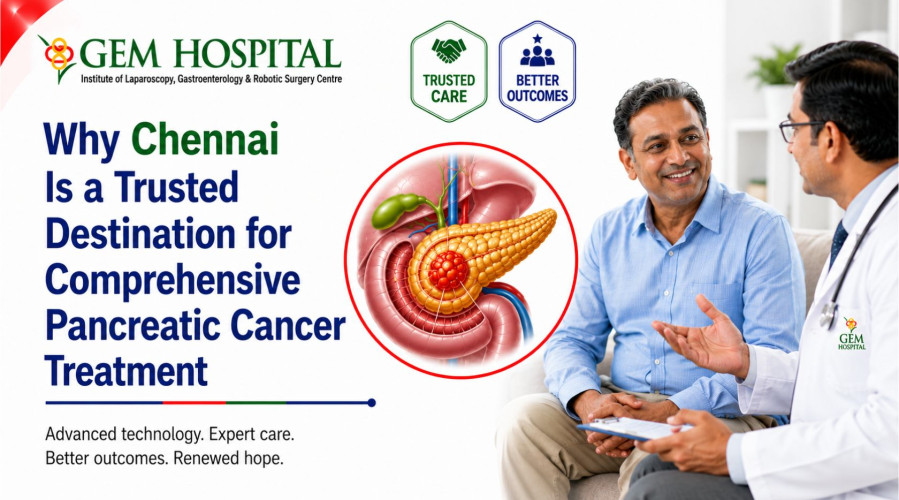 GEM HOSPITAL
Institute of Laparoscopy, Gastroenterology & Robotic Surgery Centre

TRUSTED CARE

BETTER OUTCOMES

Why Chennai Is a Trusted Destination for Comprehensive Pancreatic Cancer Treatment

Advanced technology. Expert care.
Better outcomes. Renewed hope.

GEM HOSPITAL